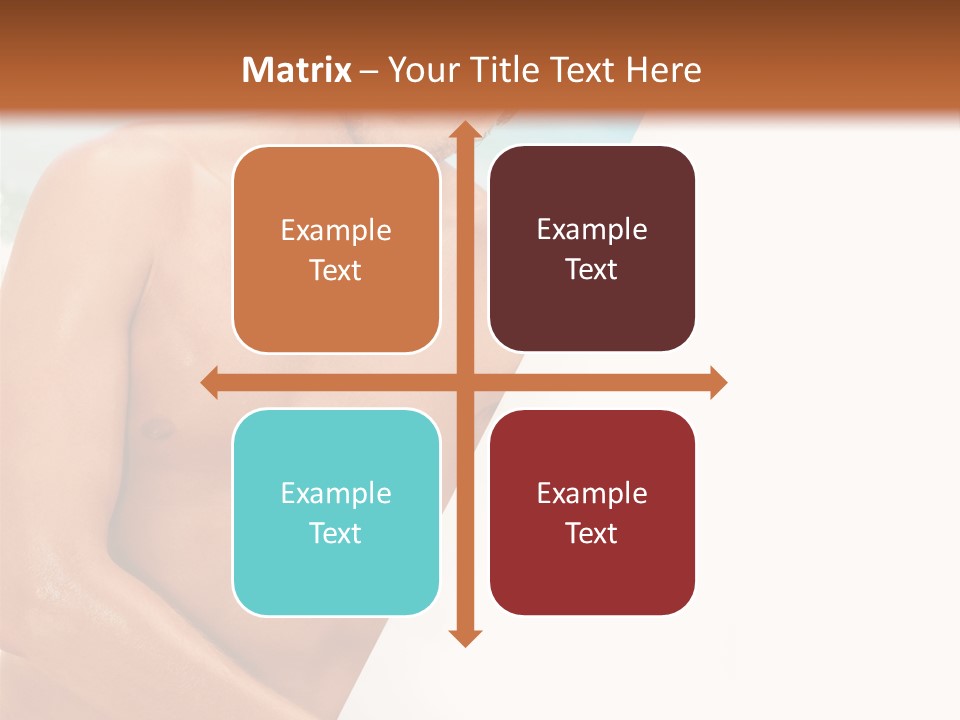 Matrix – Your Title Text Here

Example Text

Example Text

Example Text

Example Text